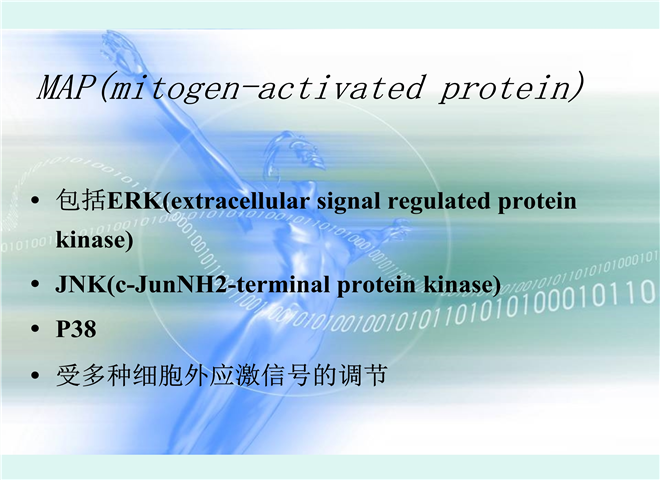 MAP(mitogen-activated protein)

• 包括ERK(extracellular signal regulated protein kinase)

• JNK(c-JunNH2-terminal protein kinase)

• P38

• 受多种细胞外应激信号的调节